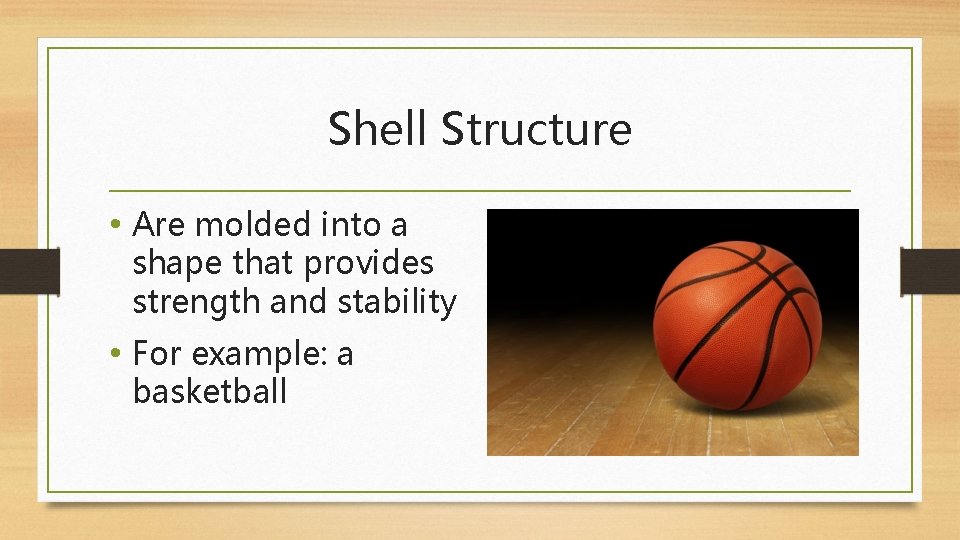 Shell Structure

• Are molded into a shape that provides strength and stability
• For example: a basketball